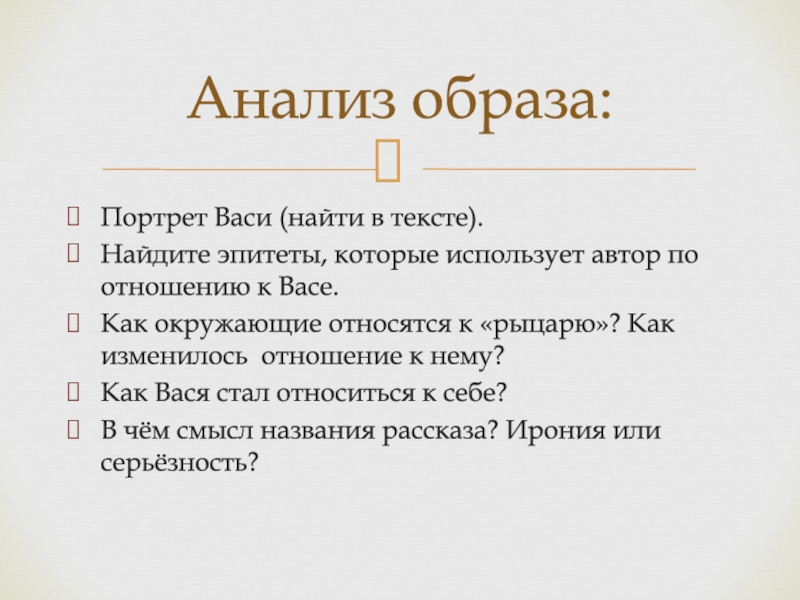 Анализ образа:

Портрет Васи (найти в тексте).
Найдите эпитеты, которые использует автор по отношению к Васе.
Как окружающие относятся к «рыцарю»? Как изменилось  отношение к нему?
Как Вася стал относиться к себе?
В чём смысл названия рассказа? Ирония или серьёзность?